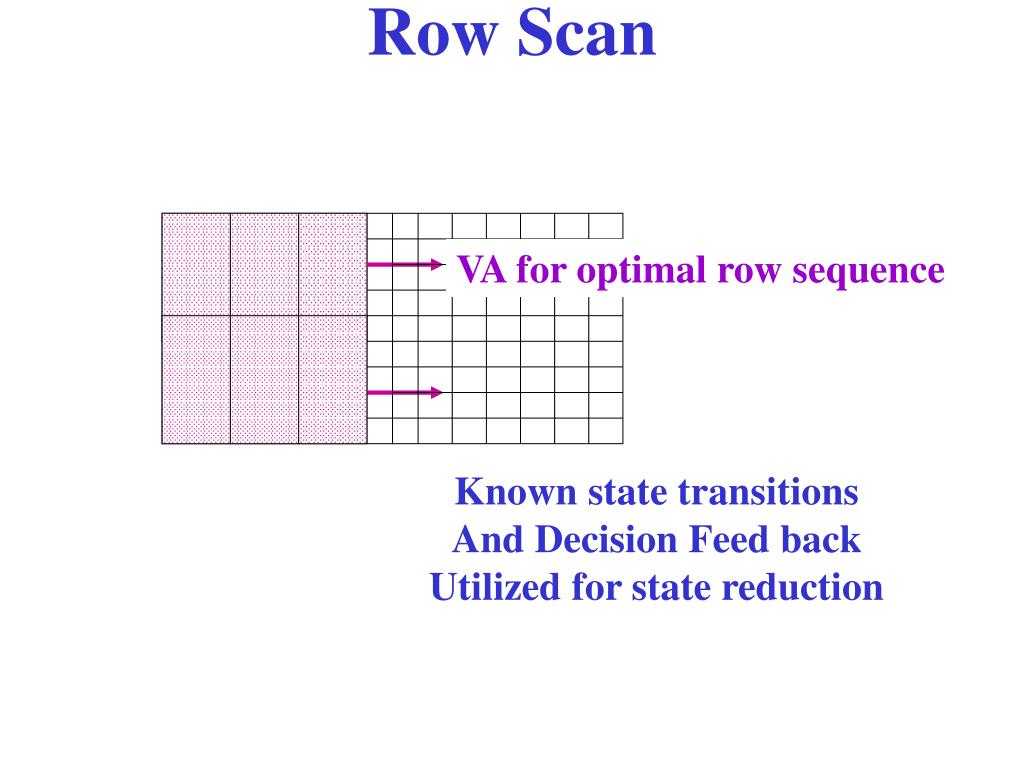 Row Scan

VA for optimal row sequence

Known state transitions
And Decision Feed back
Utilized for state reduction